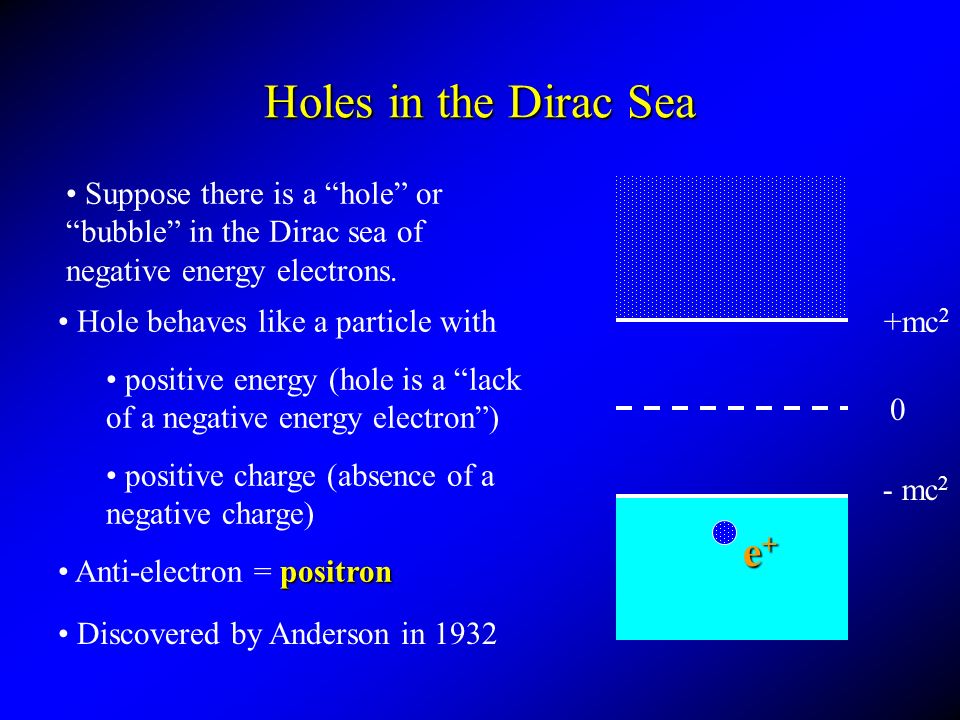 Holes in the Dirac Sea

• Suppose there is a “hole” or “bubble” in the Dirac sea of negative energy electrons.

• Hole behaves like a particle with

• positive energy (hole is a “lack of a negative energy electron”)

• positive charge (absence of a negative charge)

• Anti-electron = positron

• Discovered by Anderson in 1932

$+mc^2$

0

$- mc^2$

$e^+$